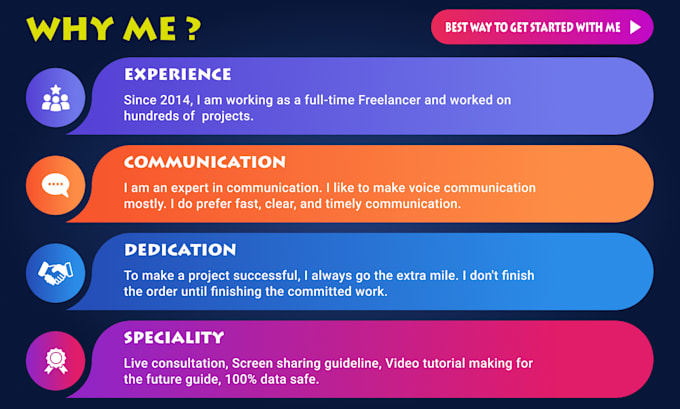 WHY ME ?

BEST WAY TO GET STARTED WITH ME

EXPERIENCE

Since 2014, I am working as a full-time Freelancer and worked on hundreds of projects.

COMMUNICATION

I am an expert in communication. I like to make voice communication mostly. I do prefer fast, clear, and timely communication.

DEDICATION

To make a project successful, I always go the extra mile. I don't finish the order until finishing the committed work.

SPECIALITY

Live consultation, Screen sharing guideline, Video tutorial making for the future guide, 100% data safe.